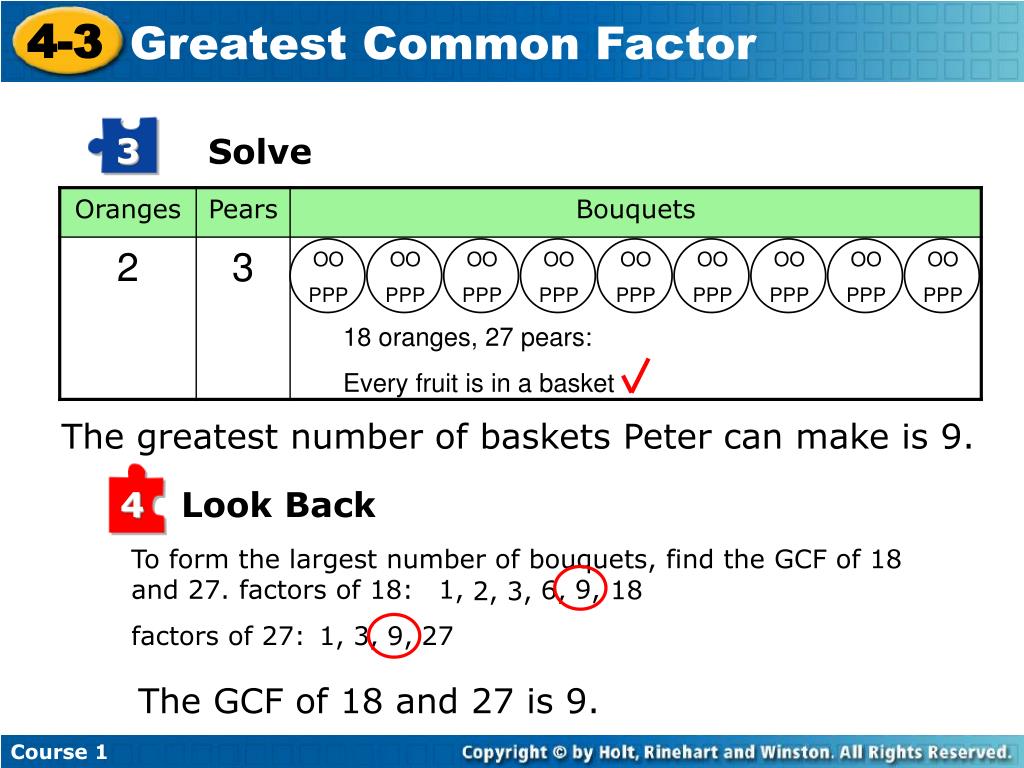 4-3 Greatest Common Factor

3 Solve

| Oranges | Pears | Bouquets |
|---|---|---|
| 2 | 3 | OO PPP OO PPP OO PPP OO PPP OO PPP OO PPP OO PPP OO PPP OO PPP 18 oranges, 27 pears: Every fruit is in a basket ✓ |

The greatest number of baskets Peter can make is 9.

4 Look Back

To form the largest number of bouquets, find the GCF of 18 and 27. factors of 18: 1, 2, 3, 6, 9, 18

factors of 27: 1, 3, 9, 27

The GCF of 18 and 27 is 9.

Course 1

Copyright © by Holt, Rinehart and Winston. All Rights Reserved.